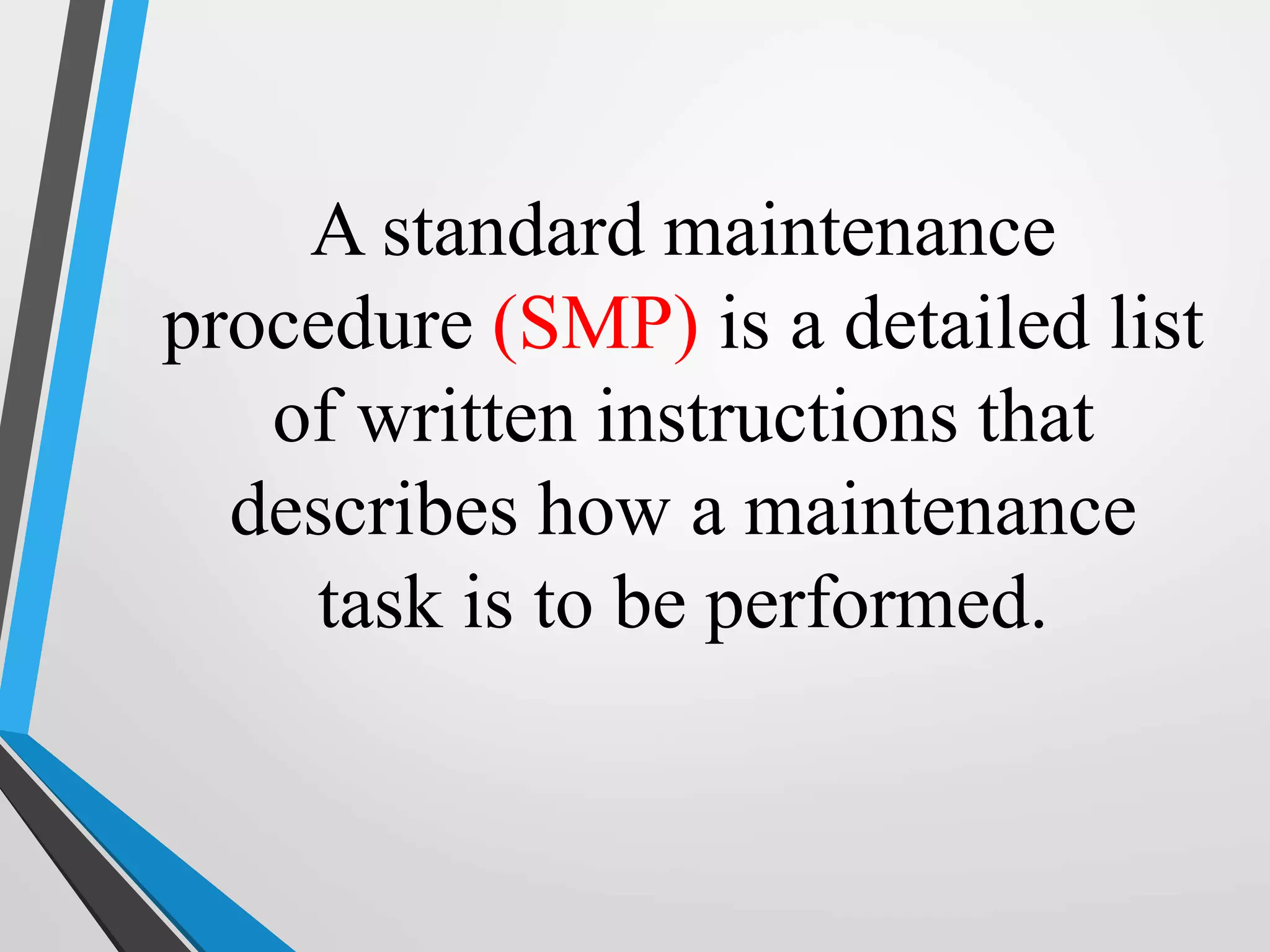 A standard maintenance procedure (SMP) is a detailed list of written instructions that describes how a maintenance task is to be performed.